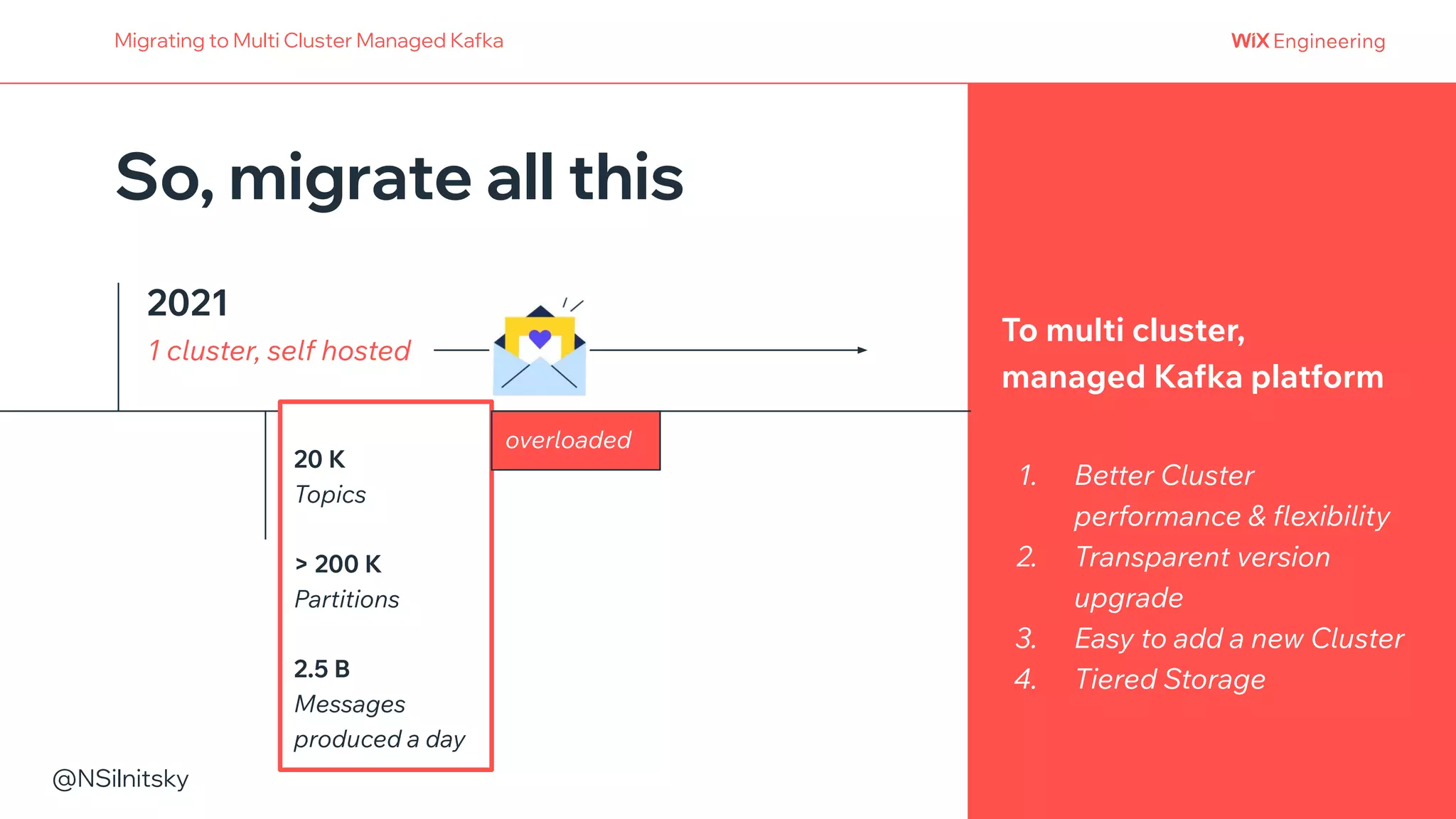 Migrating to Multi Cluster Managed Kafka

WiX Engineering

So, migrate all this

2021

1 cluster, self hosted

20 K
Topics

> 200 K
Partitions

2.5 B
Messages produced a day

overloaded

To multi cluster, managed Kafka platform

1. Better Cluster performance & flexibility
2. Transparent version upgrade
3. Easy to add a new Cluster
4. Tiered Storage

@NSilnitsky